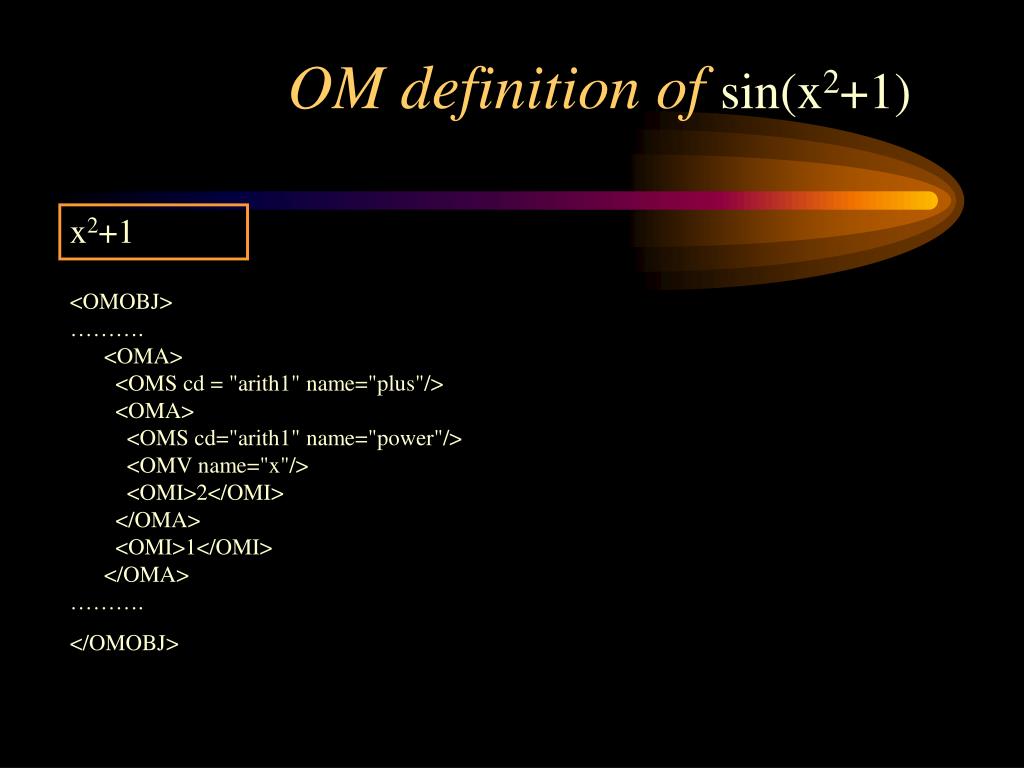 OM definition of $\sin(x^2+1)$

$x^2+1$

<OMOBJ>
……….
<OMA>
<OMS cd = "arith1" name="plus"/>
<OMA>
<OMS cd="arith1" name="power"/>
<OMV name="x"/>
<OMI>2</OMI>
</OMA>
<OMI>1</OMI>
</OMA>
……….
</OMOBJ>